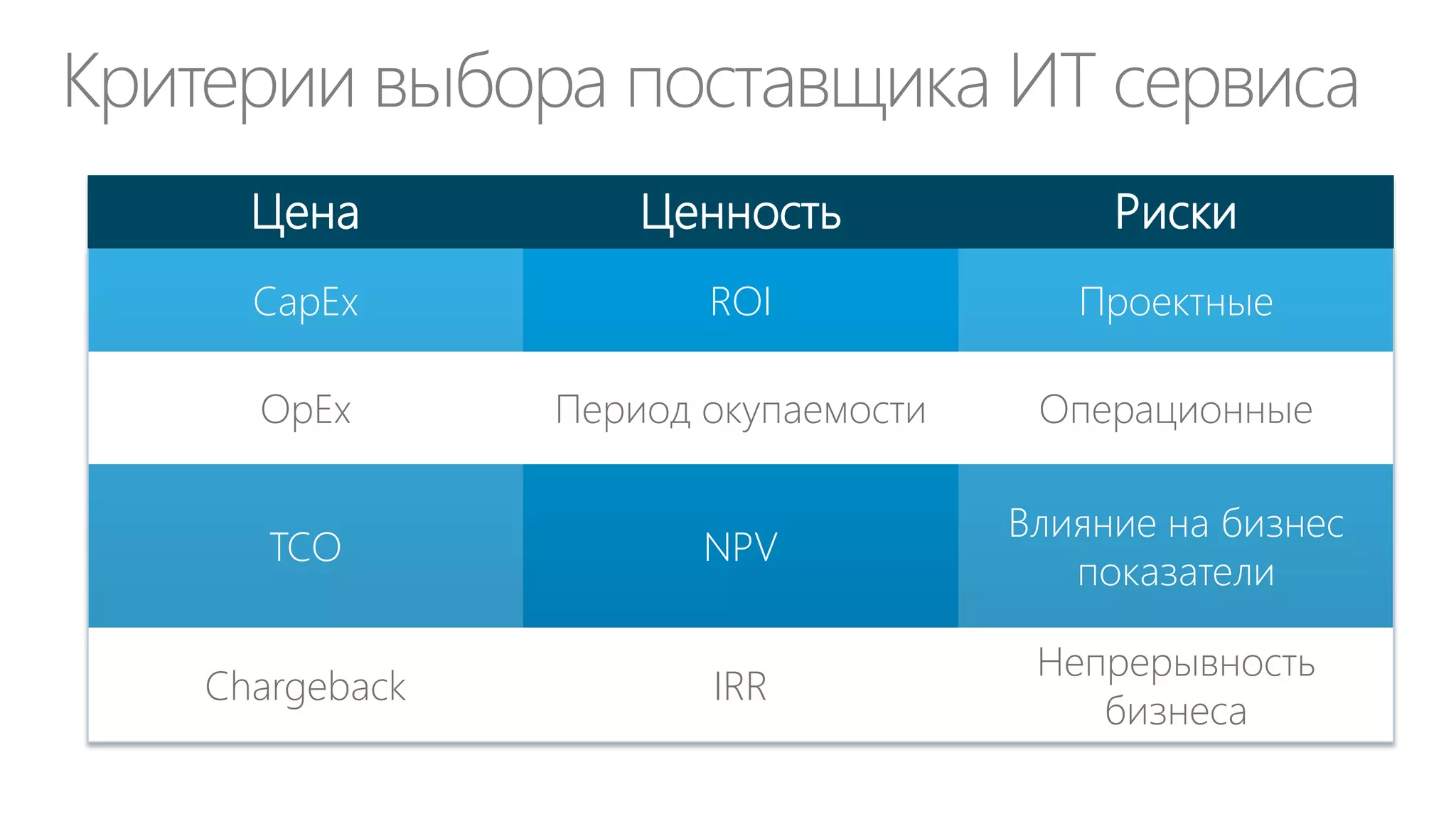 Критерии выбора поставщика ИТ сервиса

| Цена | Ценность | Риски |
|---|---|---|
| CapEx | ROI | Проектные |
| OpEx | Период окупаемости | Операционные |
| TCO | NPV | Влияние на бизнес показатели |
| Chargeback | IRR | Непрерывность бизнеса |